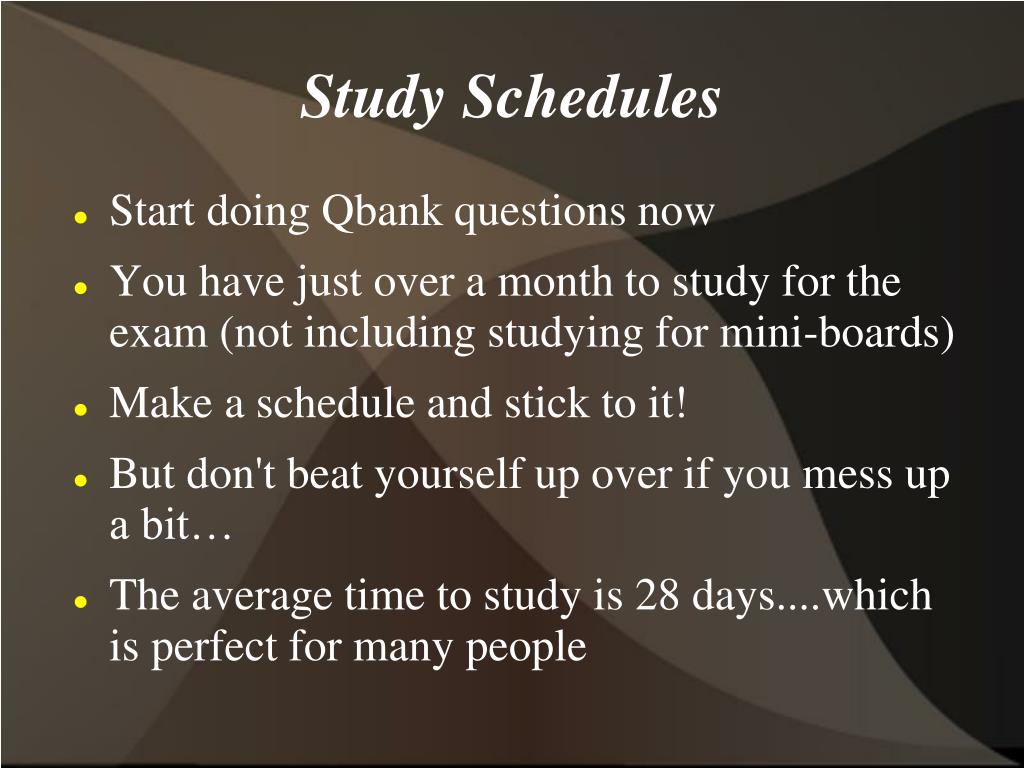 Study Schedules

- Start doing Qbank questions now
- You have just over a month to study for the exam (not including studying for mini-boards)
- Make a schedule and stick to it!
- But don't beat yourself up over if you mess up a bit…
- The average time to study is 28 days....which is perfect for many people